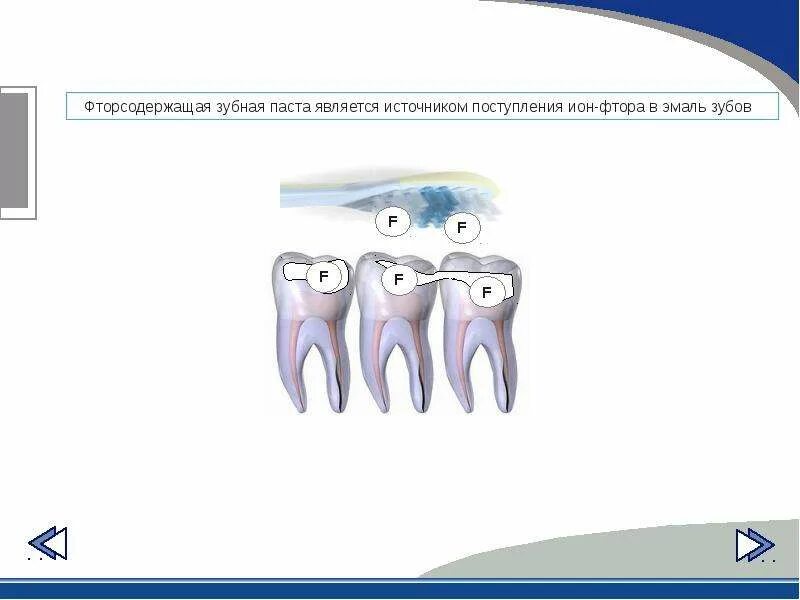 Фторсодержащая зубная паста является источником поступления ион-фтора в эмаль зубов

F
F
F
F
F